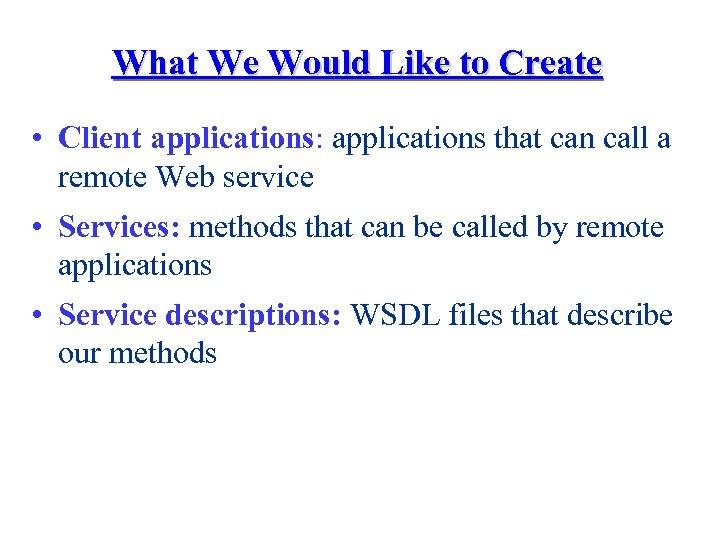 What We Would Like to Create

• Client applications: applications that can call a remote Web service

• Services: methods that can be called by remote applications

• Service descriptions: WSDL files that describe our methods